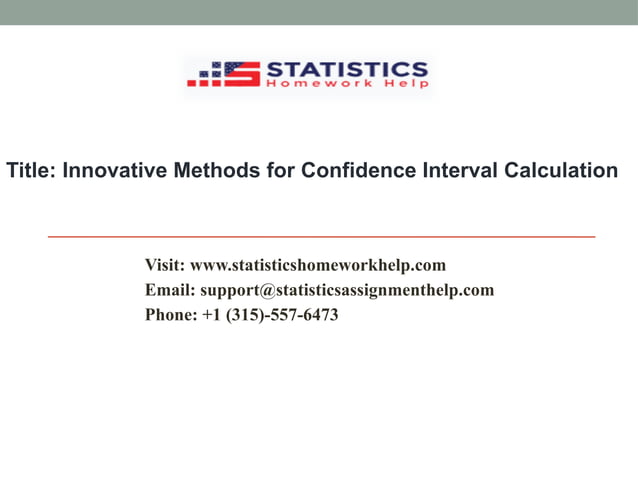 STATISTICS
Homework Help

Title: Innovative Methods for Confidence Interval Calculation

Visit: www.statisticshomeworkhelp.com
Email: support@statisticsassignmenthelp.com
Phone: +1 (315)-557-6473